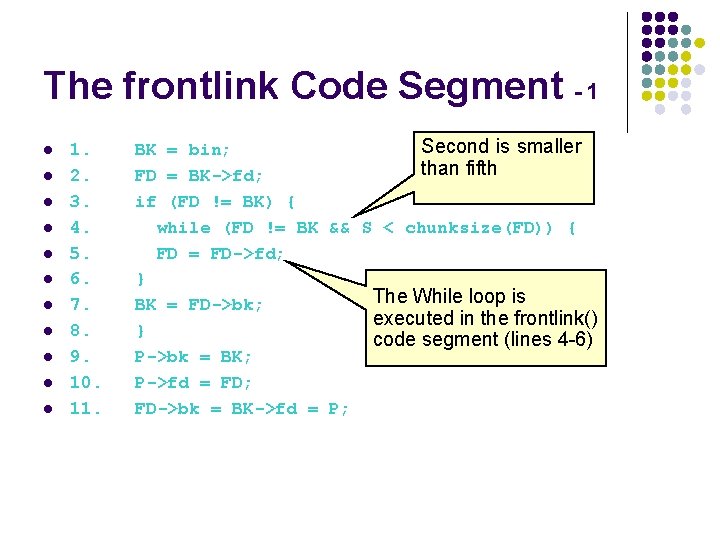 The frontlink Code Segment - 1

- 1. BK = bin;
- 2. FD = BK->fd;
- 3. if (FD != BK) {
- 4. while (FD != BK && S < chunksize(FD)) {
- 5. FD = FD->fd;
- 6. }
- 7. BK = FD->bk;
- 8. }
- 9. P->bk = BK;
- 10. P->fd = FD;
- 11. FD->bk = BK->fd = P;

Second is smaller than fifth

The While loop is executed in the frontlink() code segment (lines 4-6)